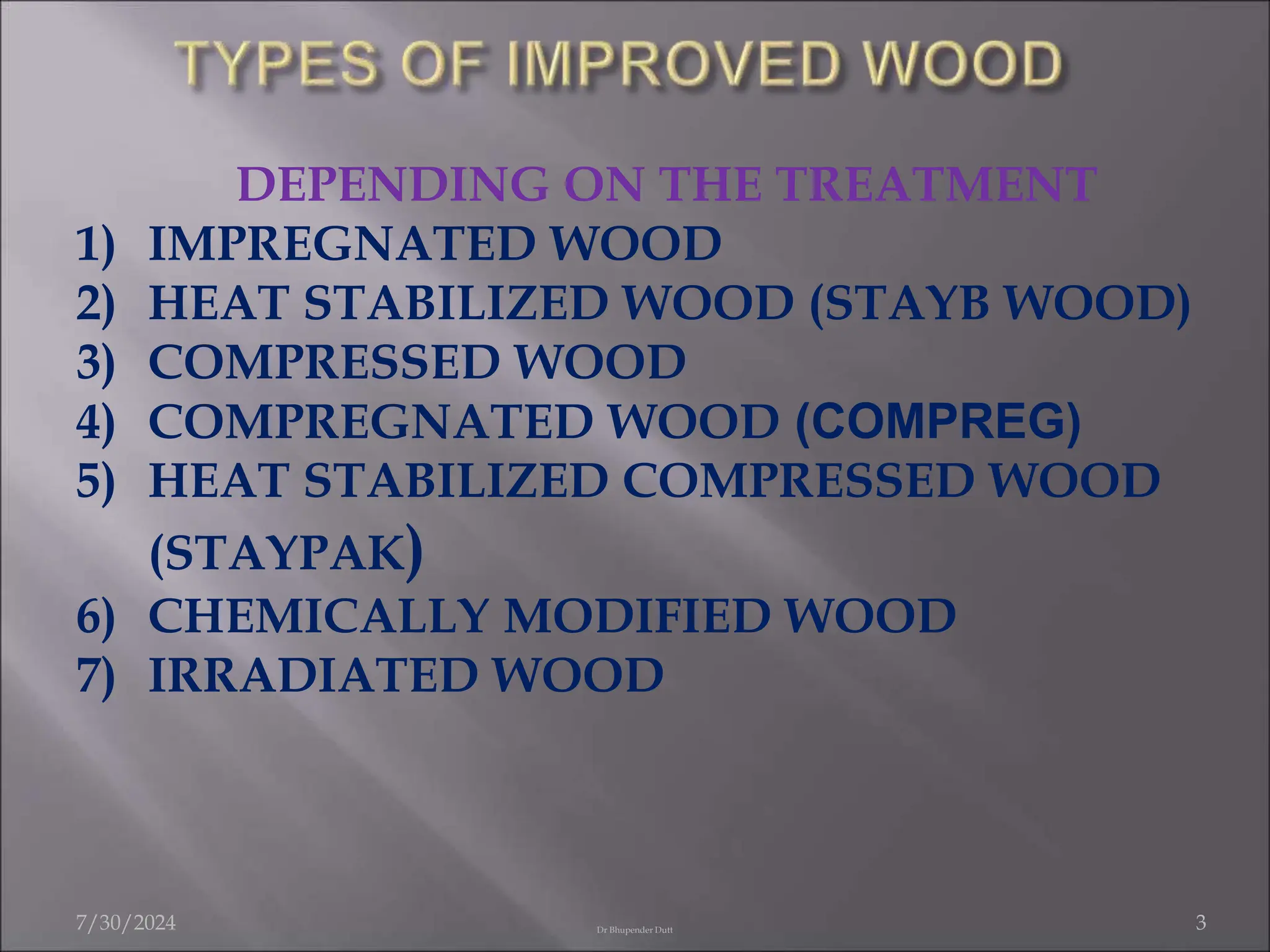 TYPES OF IMPROVED WOOD

DEPENDING ON THE TREATMENT

1) IMPREGNATED WOOD
2) HEAT STABILIZED WOOD (STAYB WOOD)
3) COMPRESSED WOOD
4) COMPREGNATED WOOD (COMPREG)
5) HEAT STABILIZED COMPRESSED WOOD (STAYPAK)
6) CHEMICALLY MODIFIED WOOD
7) IRRADIATED WOOD

7/30/2024

Dr Bhupender Dutt

3